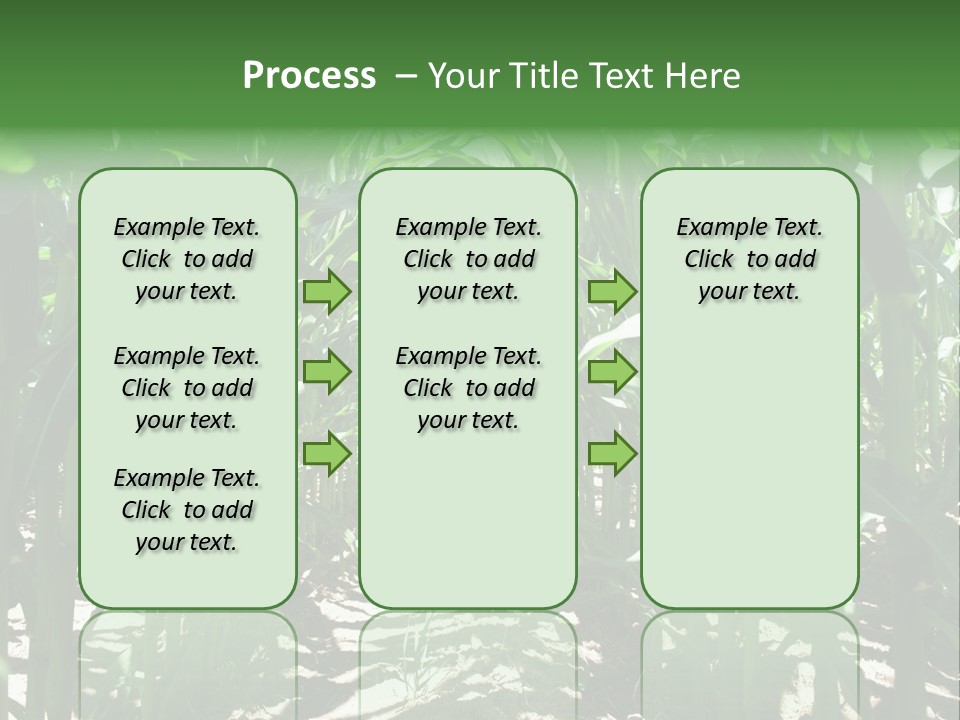 Process – Your Title Text Here

Example Text. Click to add your text.

Example Text. Click to add your text.

Example Text. Click to add your text.

Example Text. Click to add your text.

Example Text. Click to add your text.

Example Text. Click to add your text.